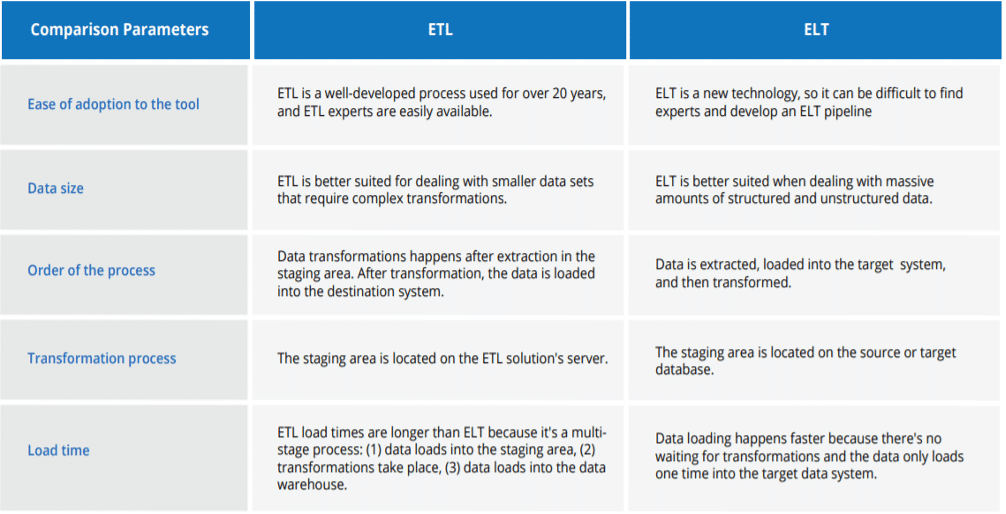 | Comparison Parameters | ETL | ELT |
|---|---|---|
| Ease of adoption to the tool | ETL is a well-developed process used for over 20 years, and ETL experts are easily available. | ELT is a new technology, so it can be difficult to find experts and develop an ELT pipeline |
| Data size | ETL is better suited for dealing with smaller data sets that require complex transformations. | ELT is better suited when dealing with massive amounts of structured and unstructured data. |
| Order of the process | Data transformations happens after extraction in the staging area. After transformation, the data is loaded into the destination system. | Data is extracted, loaded into the target system, and then transformed. |
| Transformation process | The staging area is located on the ETL solution's server. | The staging area is located on the source or target database. |
| Load time | ETL load times are longer than ELT because it's a multi-stage process: (1) data loads into the staging area, (2) transformations take place, (3) data loads into the data warehouse. | Data loading happens faster because there's no waiting for transformations and the data only loads one time into the target data system. |